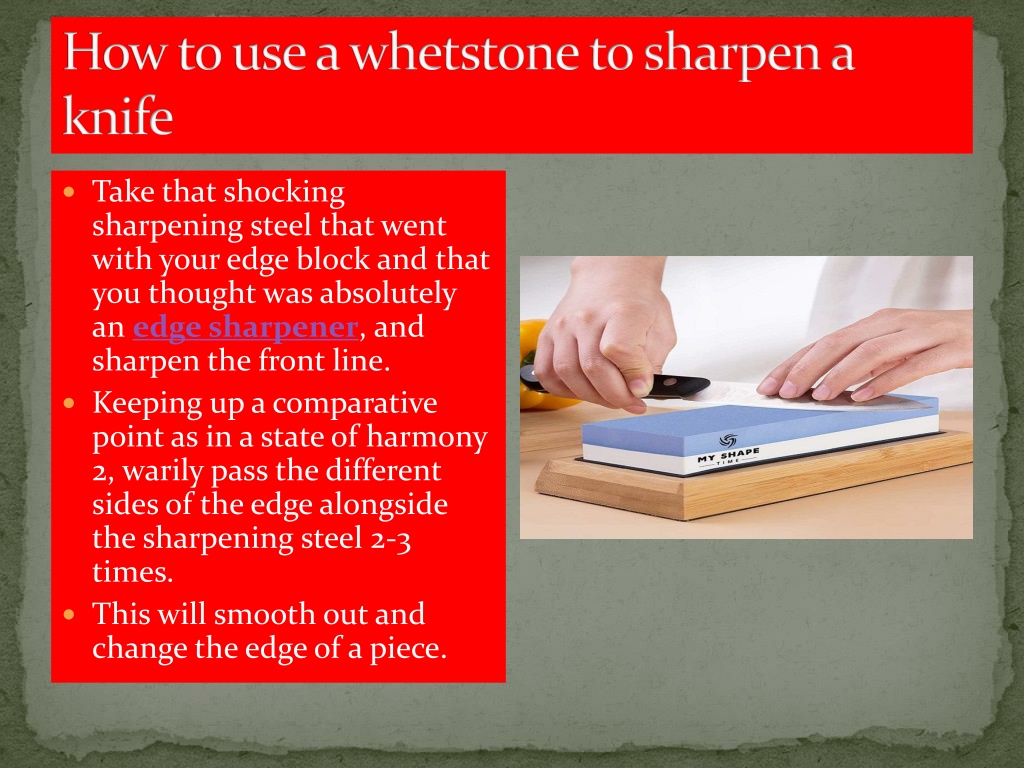 How to use a whetstone to sharpen a knife

- Take that shocking sharpening steel that went with your edge block and that you thought was absolutely an edge sharpener, and sharpen the front line.
- Keeping up a comparative point as in a state of harmony 2, warily pass the different sides of the edge alongside the sharpening steel 2-3 times.
- This will smooth out and change the edge of a piece.

MY SHAPE TIME